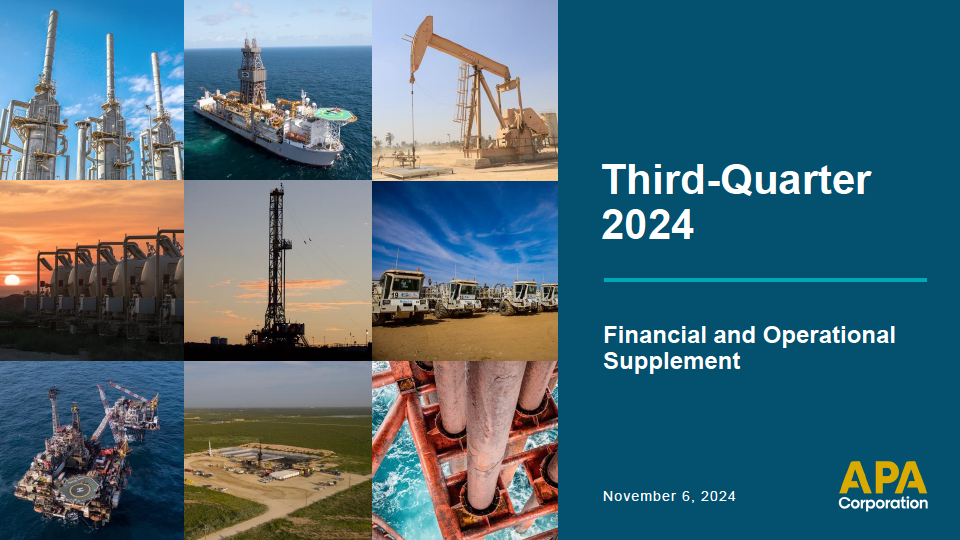 Third-Quarter 2024

Financial and Operational Supplement

November 6, 2024

APA Corporation